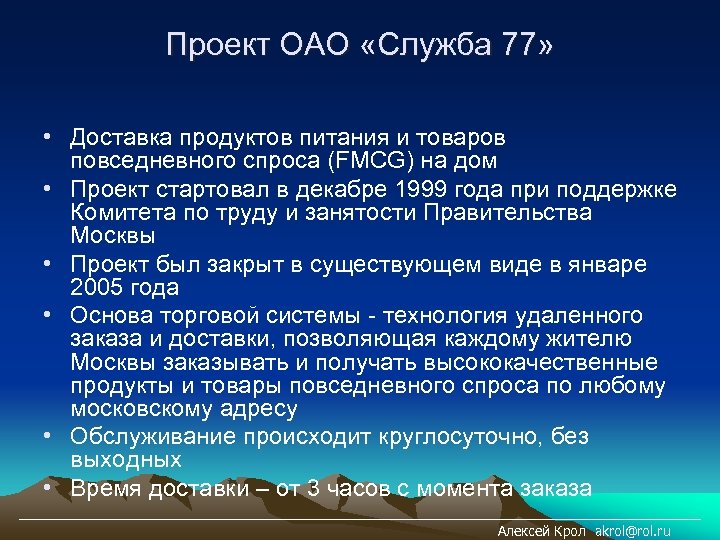 Проект ОАО «Служба 77»

• Доставка продуктов питания и товаров повседневного спроса (FMCG) на дом
• Проект стартовал в декабре 1999 года при поддержке Комитета по труду и занятости Правительства Москвы
• Проект был закрыт в существующем виде в январе 2005 года
• Основа торговой системы - технология удаленного заказа и доставки, позволяющая каждому жителю Москвы заказывать и получать высококачественные продукты и товары повседневного спроса по любому московскому адресу
• Обслуживание происходит круглосуточно, без выходных
• Время доставки – от 3 часов с момента заказа

Алексей Крол akrol@rol.ru